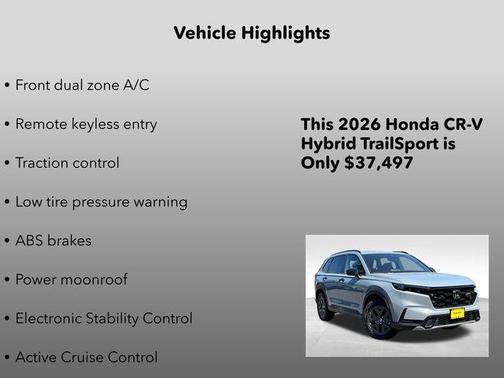 Vehicle Highlights

• Front dual zone A/C

• Remote keyless entry

• Traction control

• Low tire pressure warning

• ABS brakes

• Power moonroof

• Electronic Stability Control

• Active Cruise Control

This 2026 Honda CR-V Hybrid TrailSport is Only $37,497